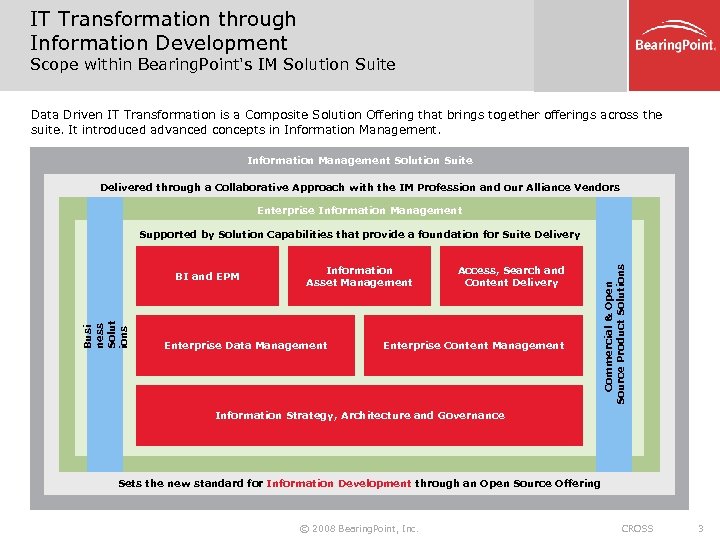 IT Transformation through Information Development
Scope within BearingPoint's IM Solution Suite

BearingPoint.

Data Driven IT Transformation is a Composite Solution Offering that brings together offerings across the suite. It introduced advanced concepts in Information Management.

Information Management Solution Suite

Delivered through a Collaborative Approach with the IM Profession and our Alliance Vendors

Enterprise Information Management

Supported by Solution Capabilities that provide a foundation for Suite Delivery

Busi ness Solut ions

BI and EPM

Information Asset Management

Access, Search and Content Delivery

Enterprise Data Management

Enterprise Content Management

Information Strategy, Architecture and Governance

Commercial & Open Source Product Solutions

Sets the new standard for Information Development through an Open Source Offering

© 2008 BearingPoint, Inc.

CROSS

3